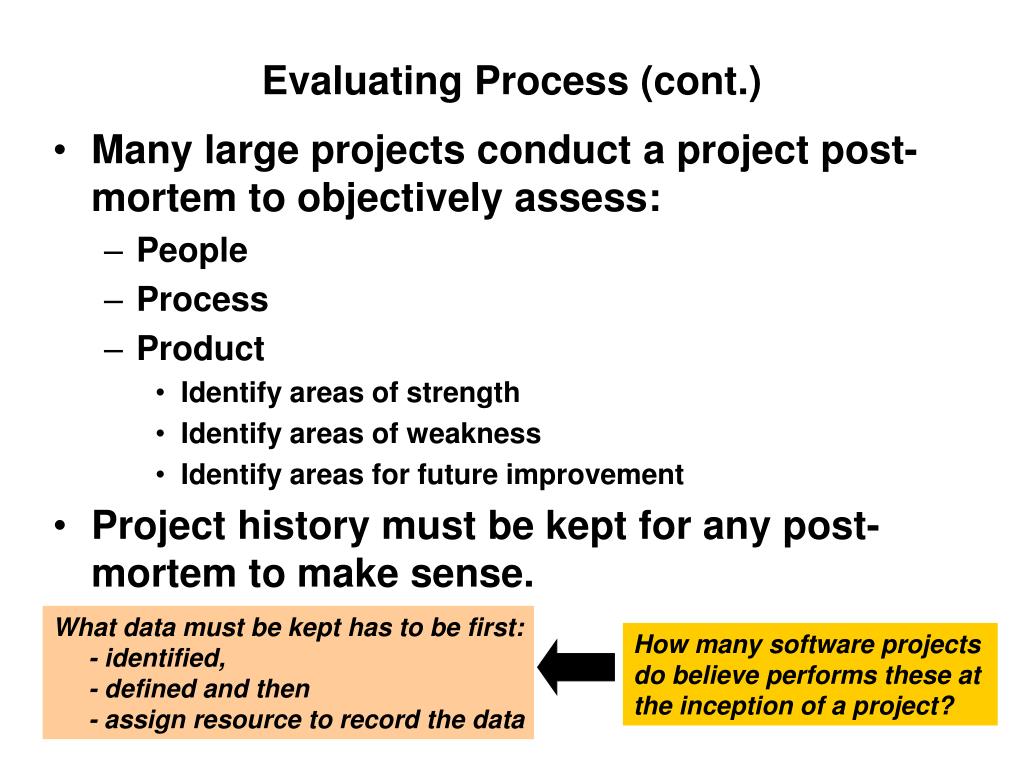 Evaluating Process (cont.)

• Many large projects conduct a project post-mortem to objectively assess:
– People
– Process
– Product
• Identify areas of strength
• Identify areas of weakness
• Identify areas for future improvement

• Project history must be kept for any post-mortem to make sense.

What data must be kept has to be first:
- identified,
- defined and then
- assign resource to record the data

How many software projects do believe performs these at the inception of a project?